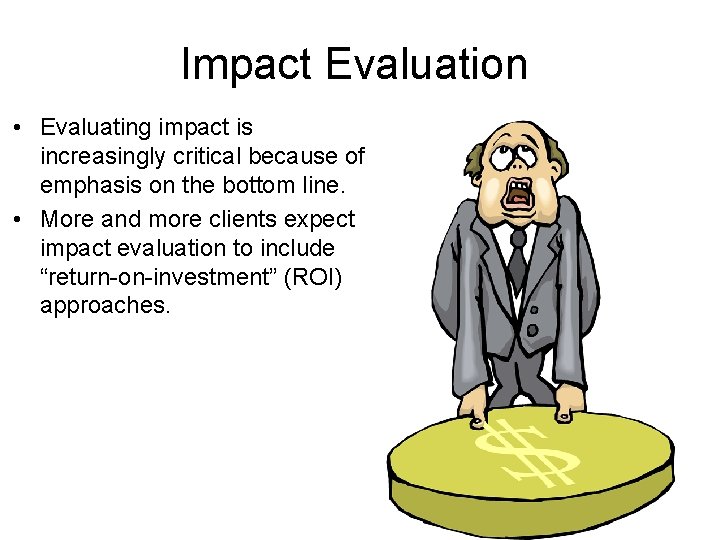 Impact Evaluation

• Evaluating impact is increasingly critical because of emphasis on the bottom line.

• More and more clients expect impact evaluation to include “return-on-investment” (ROI) approaches.

$